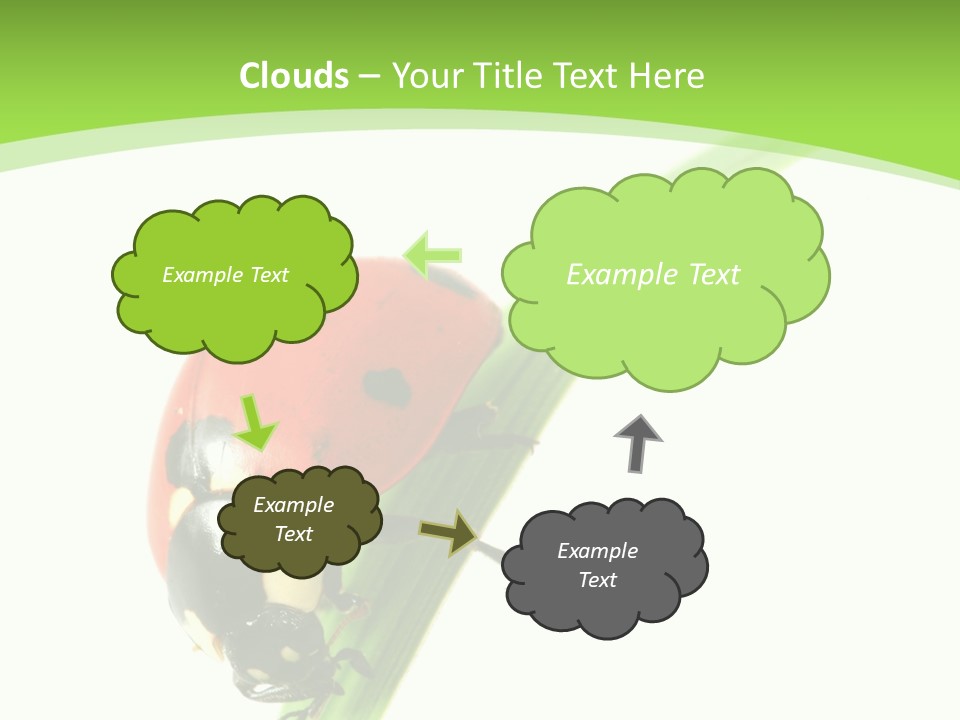 Clouds – Your Title Text Here

Example Text

Example Text

Example Text

Example Text